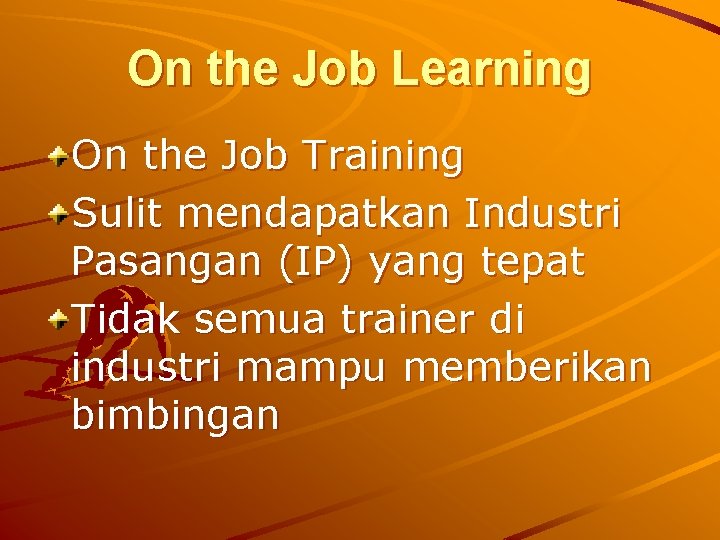 On the Job Learning

On the Job Training

Sulit mendapatkan Industri Pasangan (IP) yang tepat

Tidak semua trainer di industri mampu memberikan bimbingan